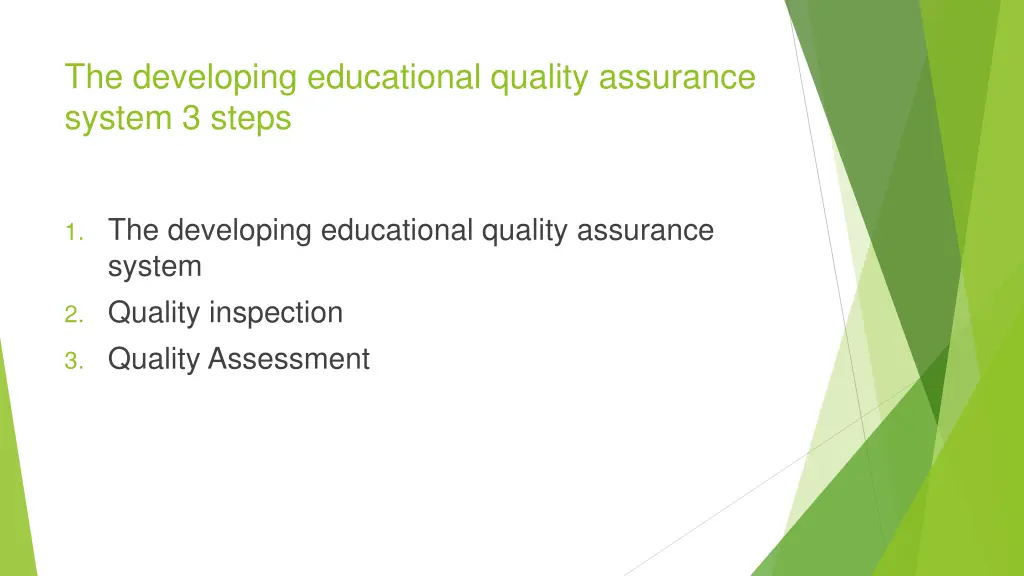 The developing educational quality assurance system 3 steps

1. The developing educational quality assurance system
2. Quality inspection
3. Quality Assessment